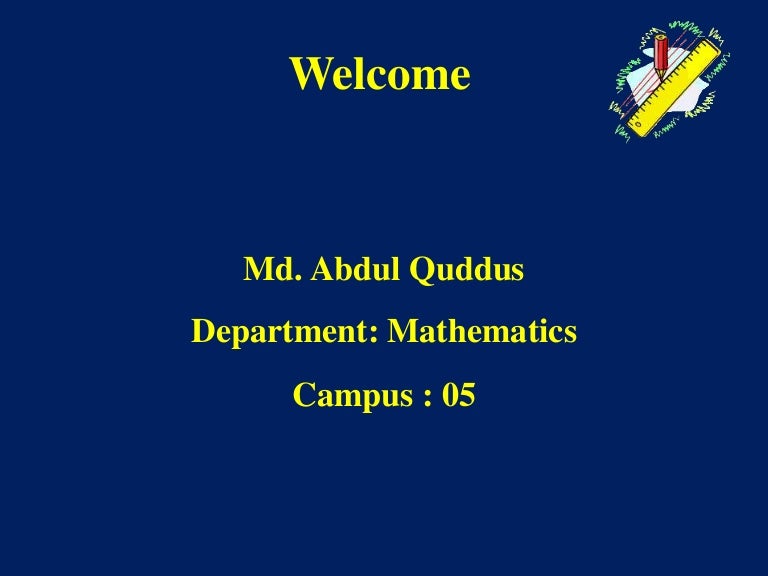 Welcome

Md. Abdul Quddus

Department: Mathematics

Campus : 05